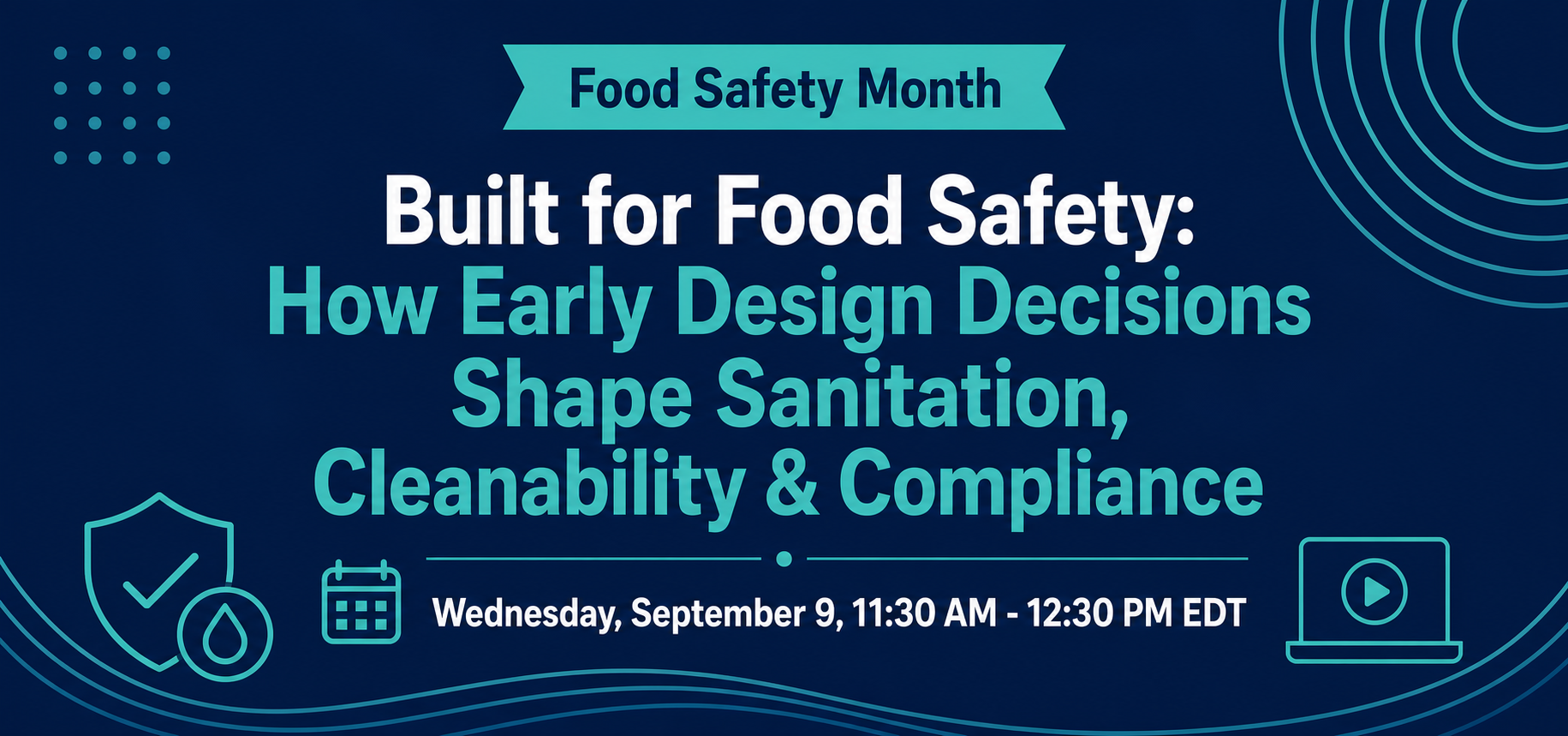 Food Safety Month

Built for Food Safety:
How Early Design Decisions Shape Sanitation, Cleanability & Compliance

Wednesday, September 9, 11:30 AM - 12:30 PM EDT